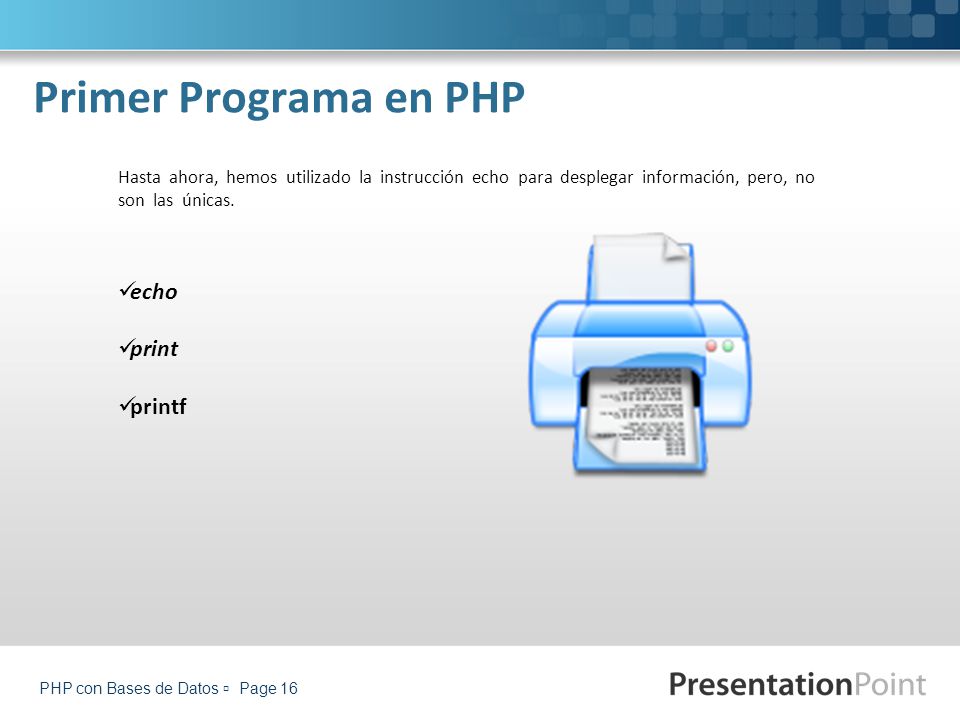 Primer Programa en PHP

Hasta ahora, hemos utilizado la instrucción echo para desplegar información, pero, no son las únicas.

✓echo

✓print

✓printf

PHP con Bases de Datos ▫ Page 16

PresentationPoint